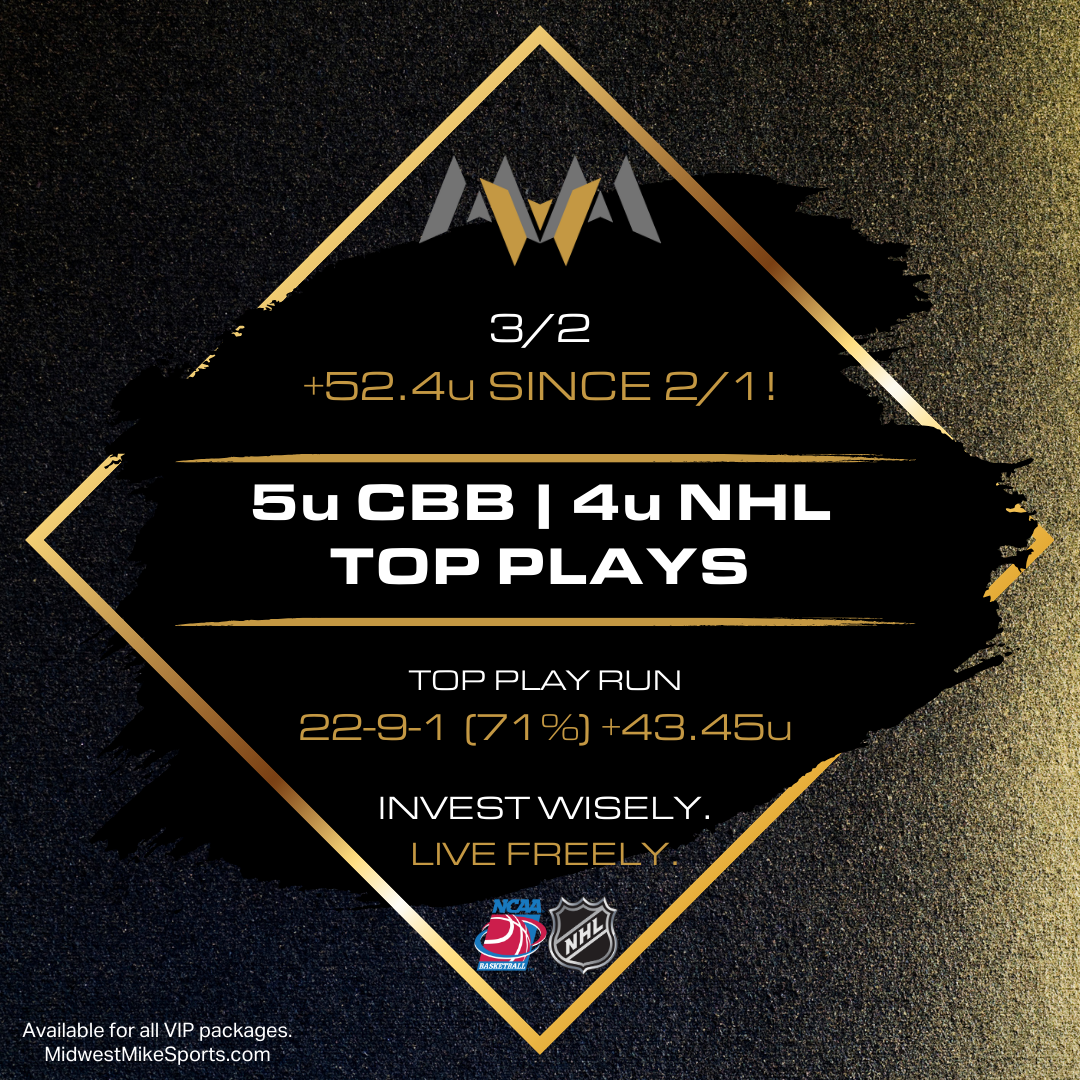 3/2
+52.4u SINCE 2/1!

5u CBB | 4u NHL
TOP PLAYS

TOP PLAY RUN
22-9-1 (71%) +43.45u

INVEST WISELY.
LIVE FREELY.

NCAA
BASKETBALL
NHL

Available for all VIP packages.
MidwestMikeSports.com